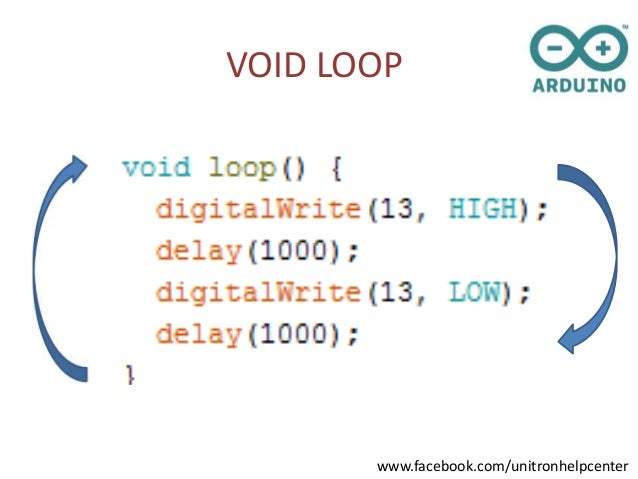 VOID LOOP

ARDUINO

void loop() {
  digitalWrite(13, HIGH);
  delay(1000);
  digitalWrite(13, LOW);
  delay(1000);
}

www.facebook.com/unitronhelpcenter